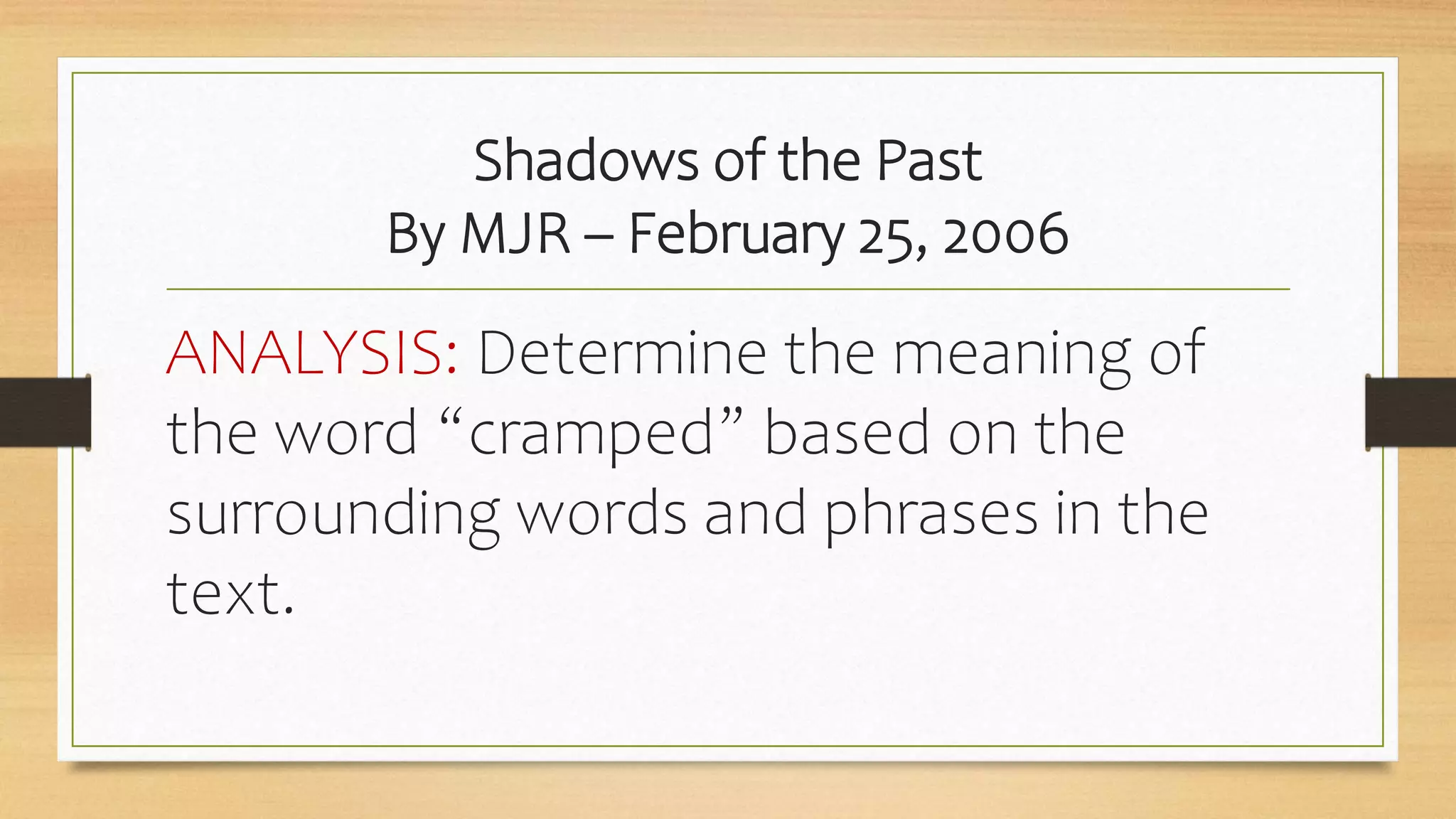 Shadows of the Past
By MJR – February 25, 2006

ANALYSIS: Determine the meaning of the word “cramped” based on the surrounding words and phrases in the text.